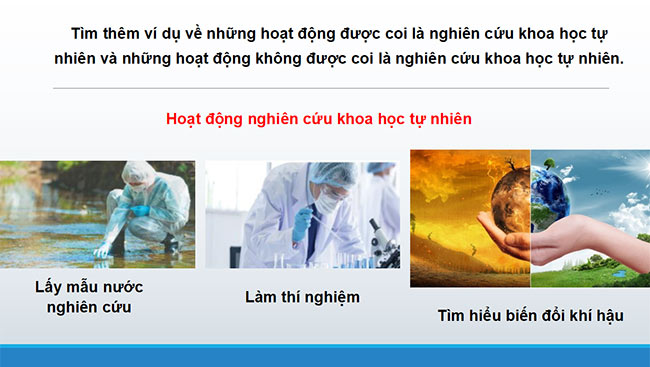 Tìm thêm ví dụ về những hoạt động được coi là nghiên cứu khoa học tự nhiên và những hoạt động không được coi là nghiên cứu khoa học tự nhiên.

Hoạt động nghiên cứu khoa học tự nhiên

Lấy mẫu nước nghiên cứu

Làm thí nghiệm

Tìm hiểu biến đổi khí hậu